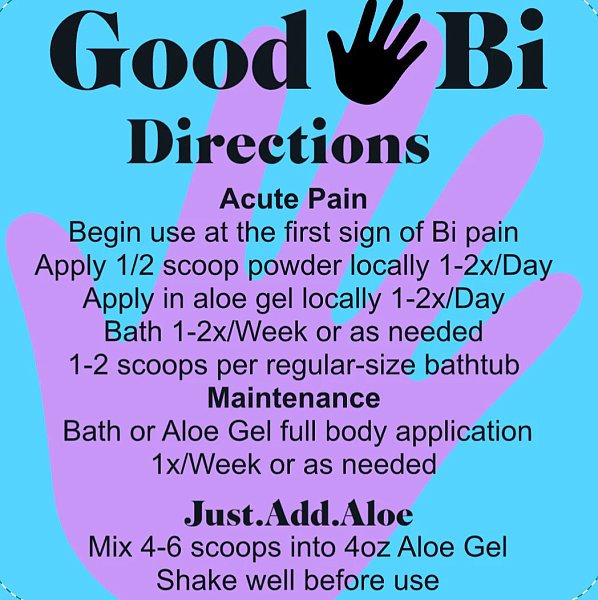 Good Bi

Directions

Acute Pain

Begin use at the first sign of Bi pain
Apply 1/2 scoop powder locally 1-2x/Day
Apply in aloe gel locally 1-2x/Day
Bath 1-2x/Week or as needed
1-2 scoops per regular-size bathtub

Maintenance

Bath or Aloe Gel full body application
1x/Week or as needed

Just.Add.Aloe

Mix 4-6 scoops into 4oz Aloe Gel
Shake well before use